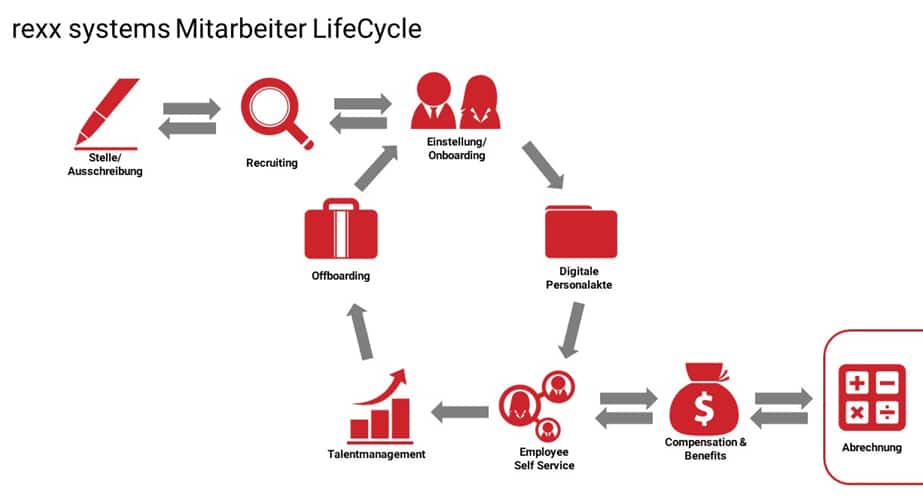 rexx systems Mitarbeiter LifeCycle

Stelle/ Ausschreibung

Recruiting

Einstellung/ Onboarding

Offboarding

Digitale Personalakte

Talentmanagement

Employee Self Service

$

Compensation & Benefits

Abrechnung